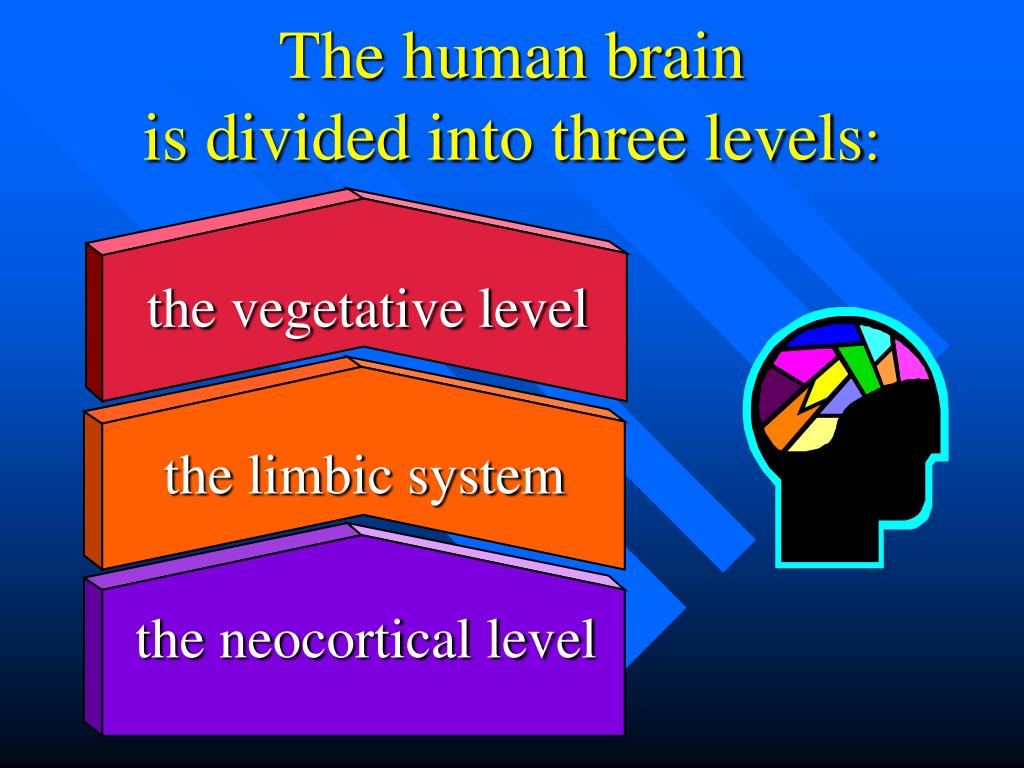 The human brain
is divided into three levels:

the vegetative level

the limbic system

the neocortical level